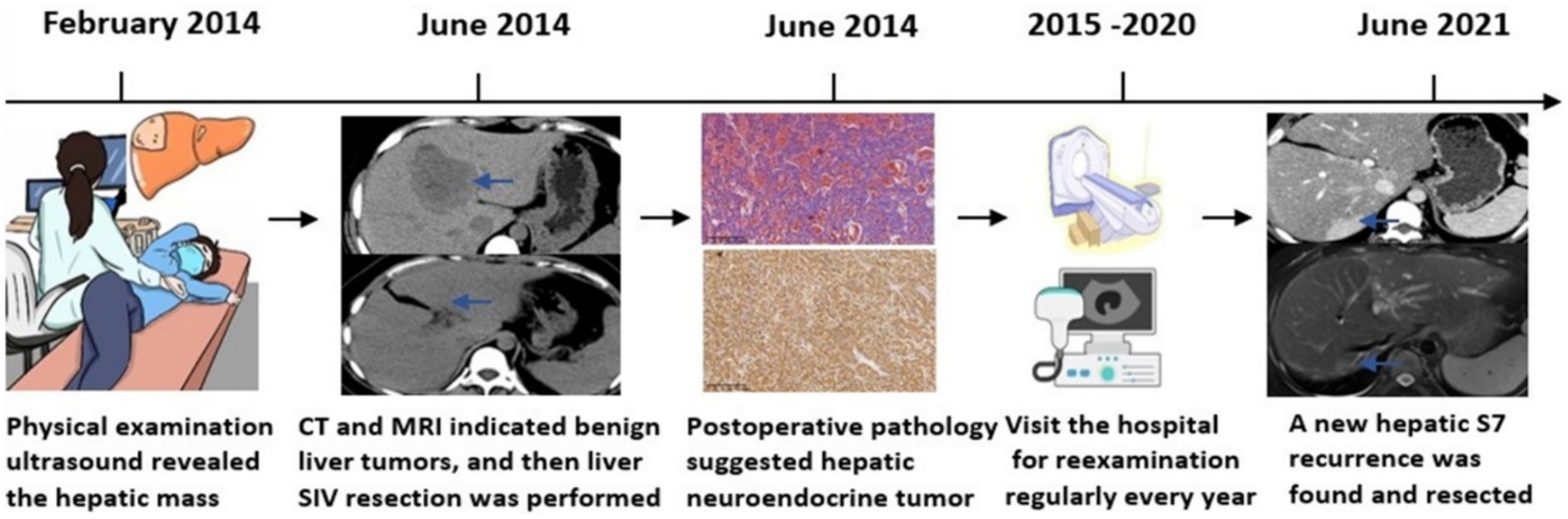 February 2014

June 2014

June 2014

2015 -2020

June 2021

Physical examination ultrasound revealed the hepatic mass

CT and MRI indicated benign liver tumors, and then liver SIV resection was performed

Postoperative pathology suggested hepatic neuroendocrine tumor

Visit the hospital for reexamination regularly every year

A new hepatic S7 recurrence was found and resected